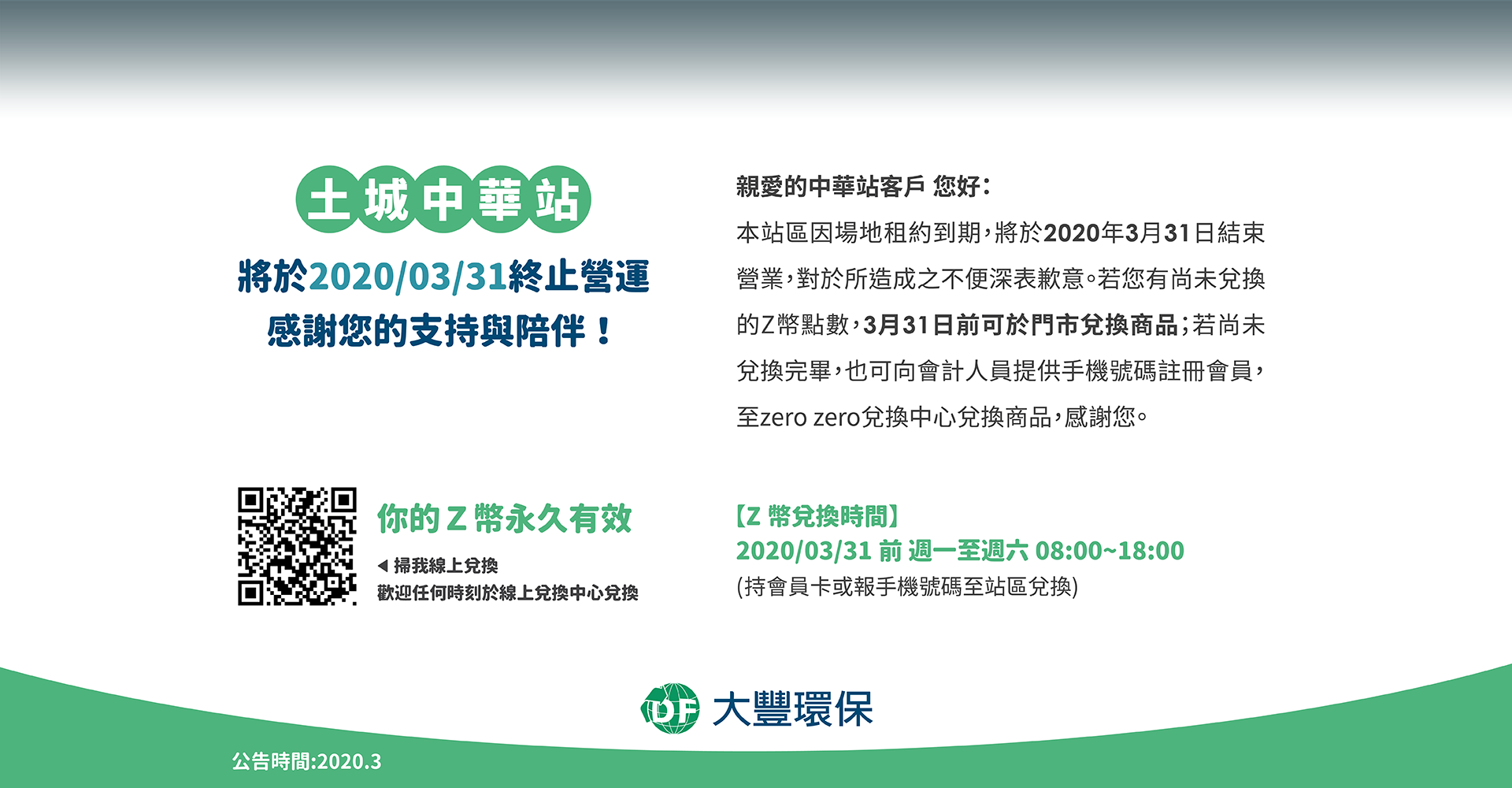 土城中華站

將於2020/03/31終止營運
感謝您的支持與陪伴！

親愛的中華站客戶 您好：

本站區因場地租約到期，將於2020年3月31日結束營業，對於所造成之不便深表歉意。若您有尚未兌換的Z幣點數，3月31日前可於門市兌換商品；若尚未兌換完畢，也可向會計人員提供手機號碼註冊會員，至zero zero兌換中心兌換商品，感謝您。

你的 Z 幣永久有效

◀ 掃我線上兌換
歡迎任何時刻於線上兌換中心兌換

【Z 幣兌換時間】
2020/03/31 前 週一至週六 08:00~18:00
(持會員卡或報手機號碼至站區兌換)

DF 大豐環保

公告時間:2020.3